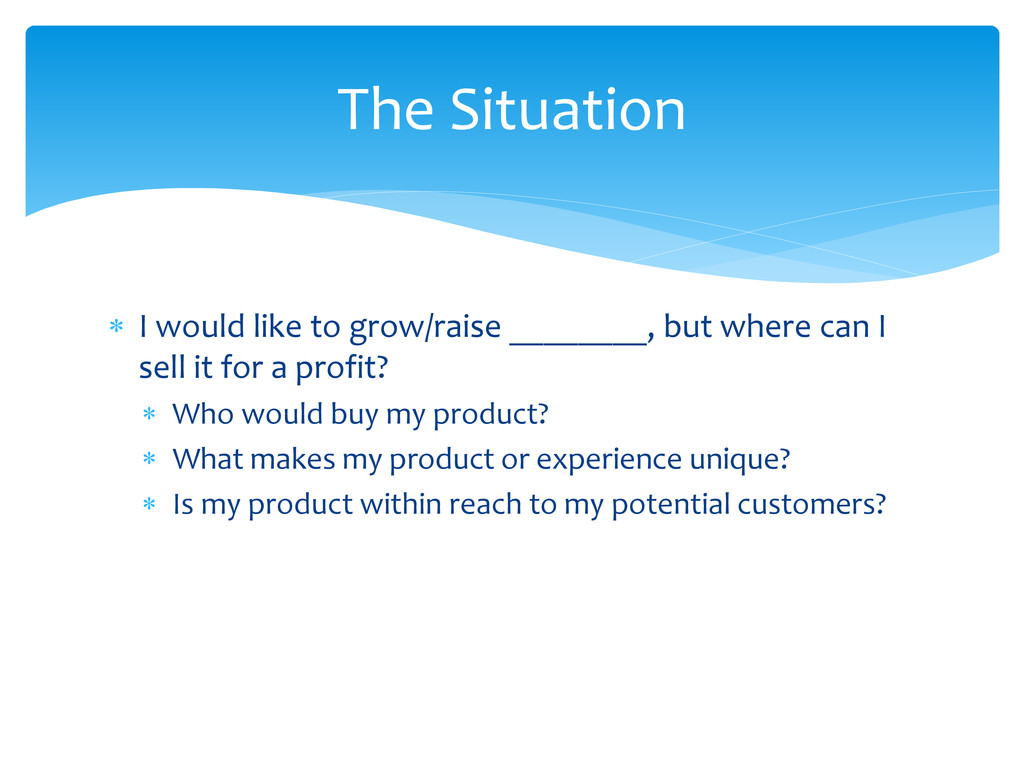 The Situation

* I would like to grow/raise ________, but where can I sell it for a profit?
  * Who would buy my product?
  * What makes my product or experience unique?
  * Is my product within reach to my potential customers?